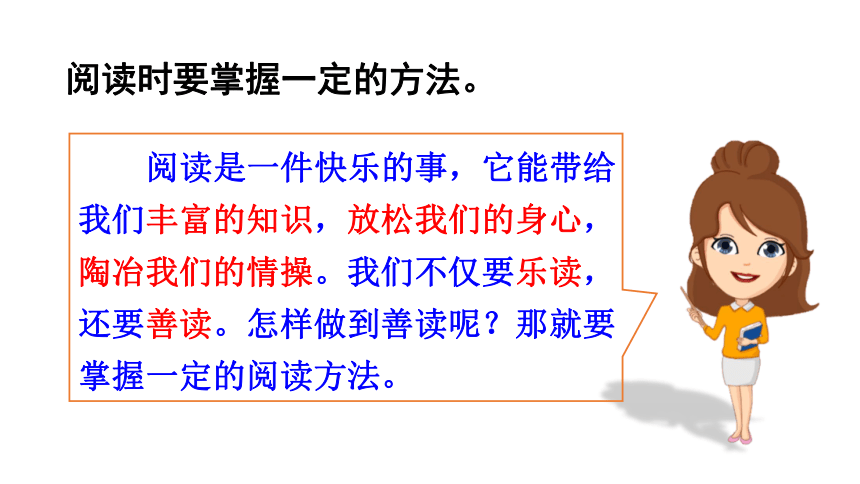 阅读时要掌握一定的方法。

阅读是一件快乐的事，它能带给我们丰富的知识，放松我们的身心，陶冶我们的情操。我们不仅要乐读，还要善读。怎样做到善读呢？那就要掌握一定的阅读方法。